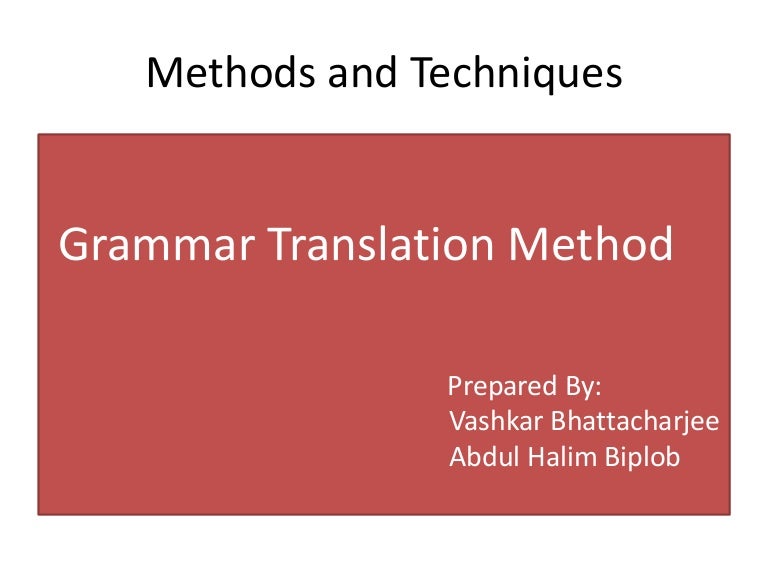 Methods and Techniques

Grammar Translation Method

Prepared By:
Vashkar Bhattacharjee
Abdul Halim Biplob